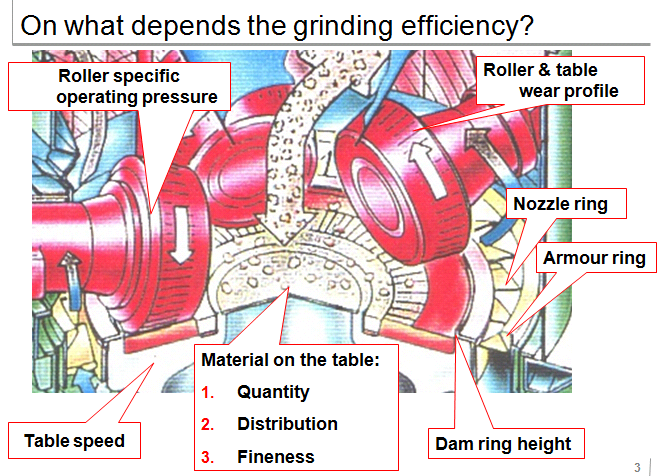 On what depends the grinding efficiency?

Roller specific operating pressure

Roller & table wear profile

Nozzle ring

Armour ring

Material on the table:
1. Quantity
2. Distribution
3. Fineness

Table speed

Dam ring height

3